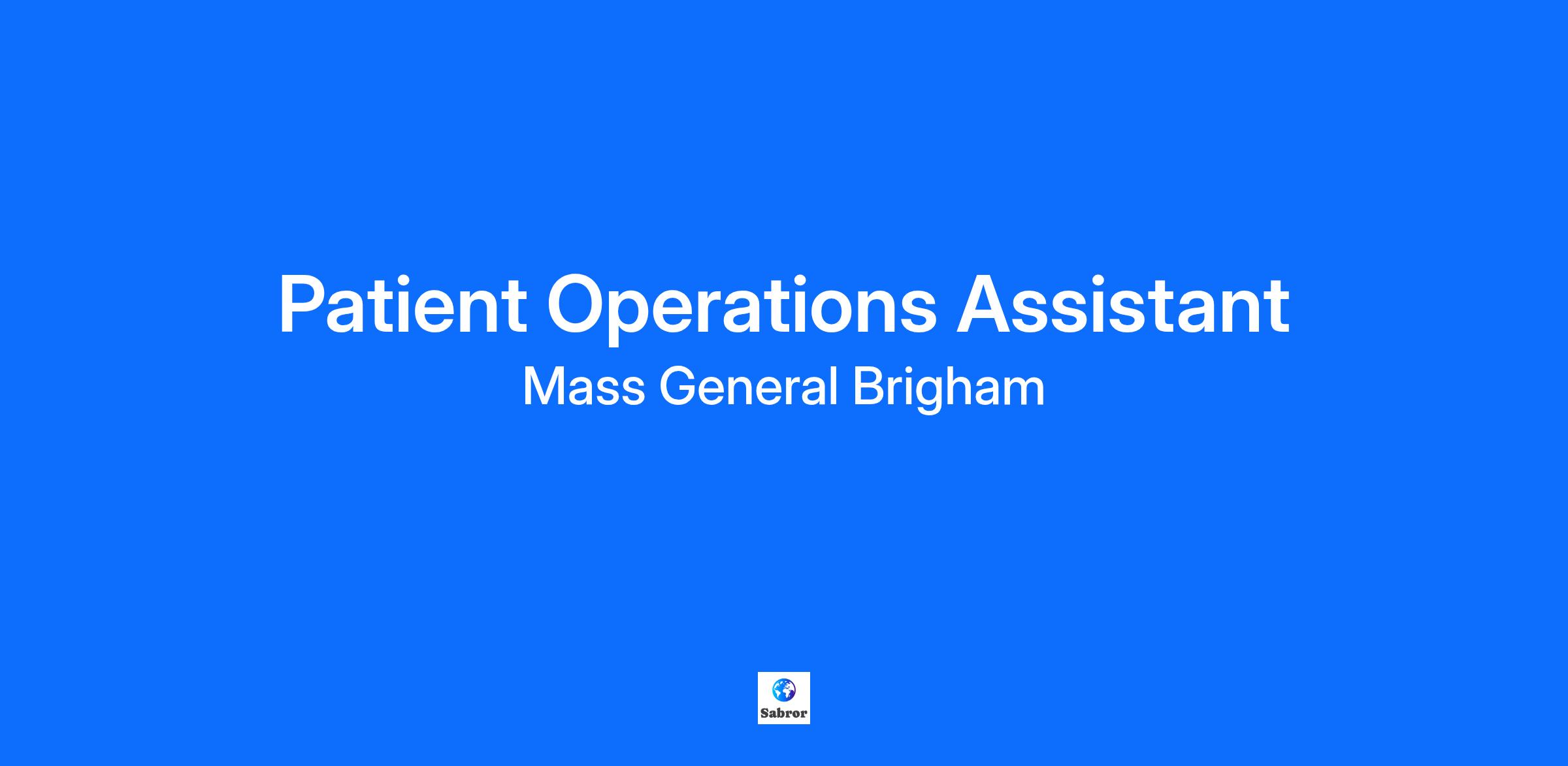 Patient Operations Assistant
Mass General Brigham

Sabror